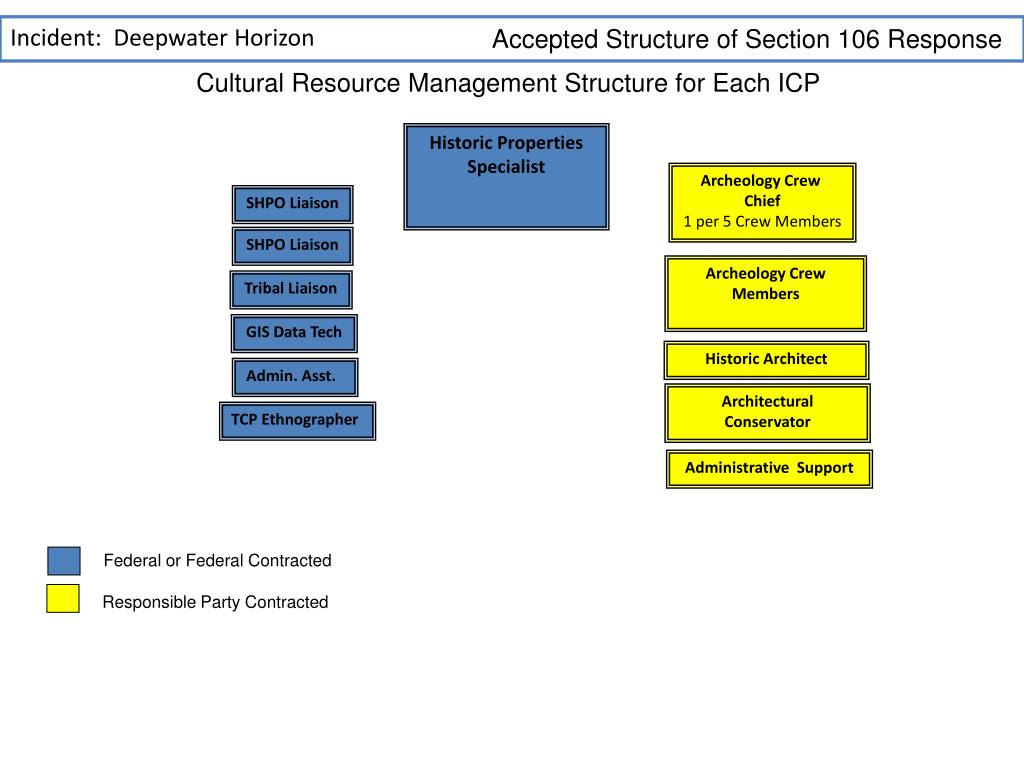 Incident: Deepwater Horizon

Accepted Structure of Section 106 Response

Cultural Resource Management Structure for Each ICP

Historic Properties Specialist

SHPO Liaison

SHPO Liaison

Tribal Liaison

GIS Data Tech

Admin. Asst.

TCP Ethnographer

Archeology Crew Chief
1 per 5 Crew Members

Archeology Crew Members

Historic Architect

Architectural Conservator

Administrative Support

Federal or Federal Contracted

Responsible Party Contracted